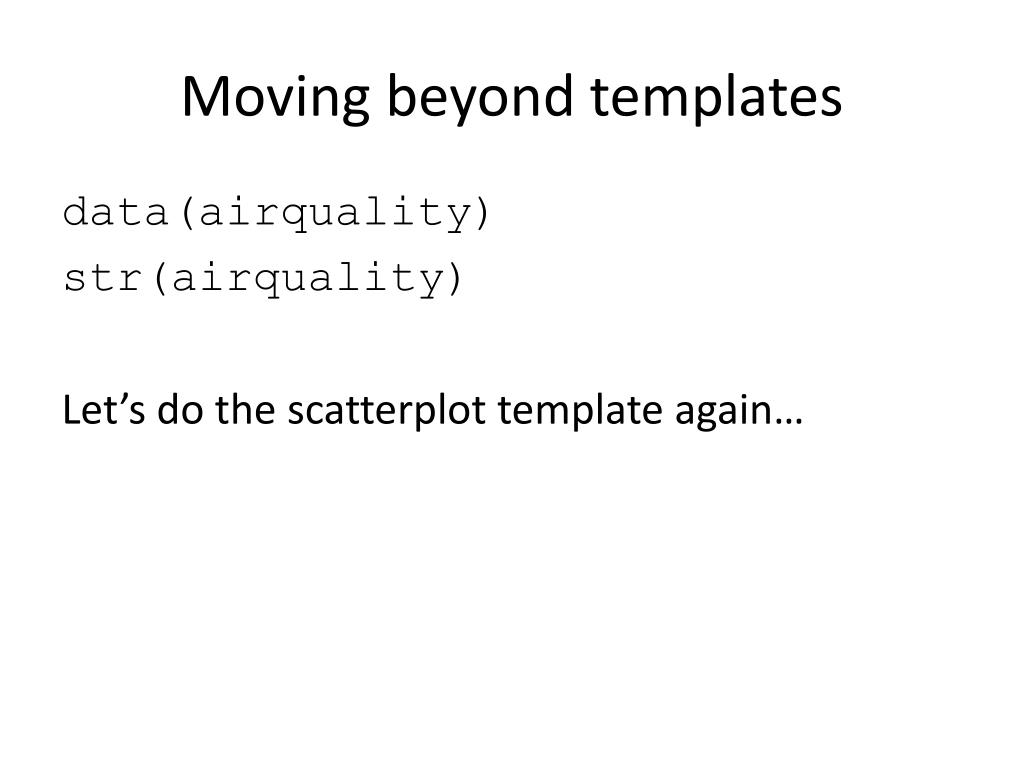 Moving beyond templates

data(airquality)
str(airquality)

Let’s do the scatterplot template again…